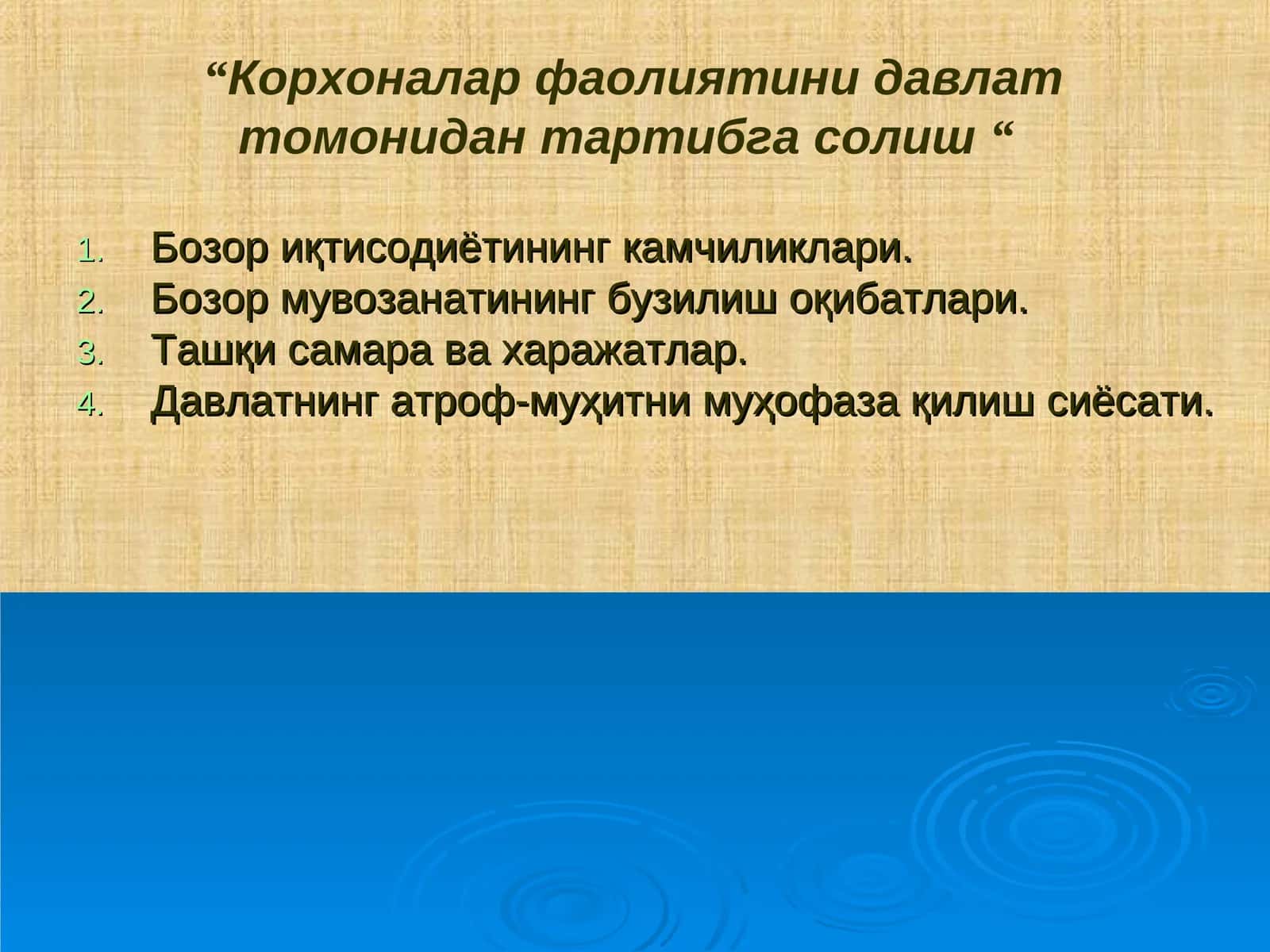 “Корхоналар фаолиятини давлат томонидан тартибга солиш “

1. Бозор иқтисодиётининг камчиликлари.
2. Бозор мувозанатининг бузилиш оқибатлари.
3. Ташқи самара ва харажатлар.
4. Давлатнинг атроф-муҳитни муҳофаза қилиш сиёсати.